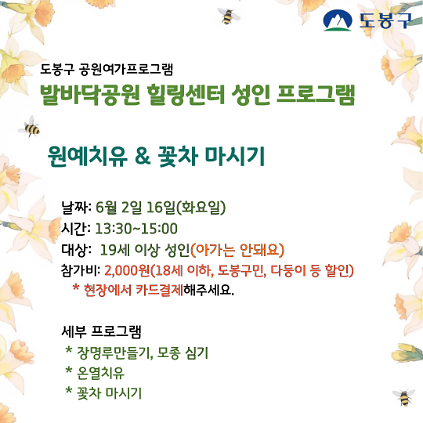 도봉구

도봉구 공원여가프로그램
발바닥공원 힐링센터 성인 프로그램

원예치유 & 꽃차 마시기

날짜: 6월 2일 16일(화요일)
시간: 13:30~15:00
대상: 19세 이상 성인(아가는 안돼요)
참가비: 2,000원(18세 이하, 도봉구민, 다둥이 등 할인)
* 현장에서 카드결제해주세요.

세부 프로그램
* 장명루만들기, 모종 심기
* 온열치유
* 꽃차 마시기